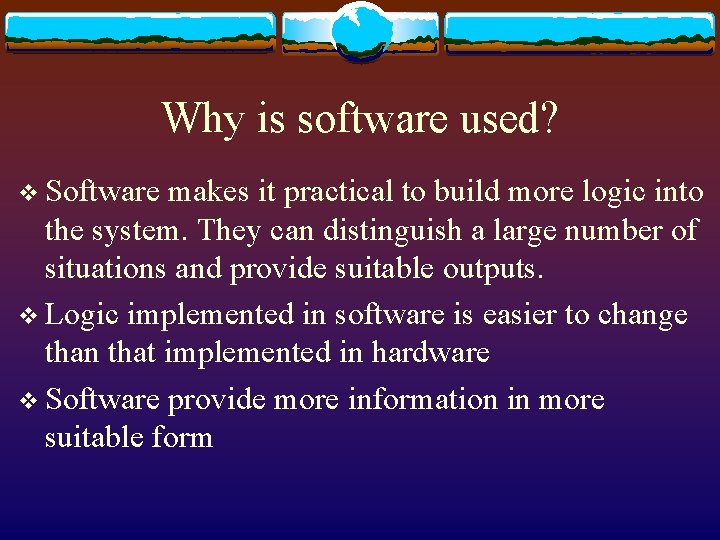 Why is software used?

❖ Software makes it practical to build more logic into the system. They can distinguish a large number of situations and provide suitable outputs.

❖ Logic implemented in software is easier to change than that implemented in hardware

❖ Software provide more information in more suitable form